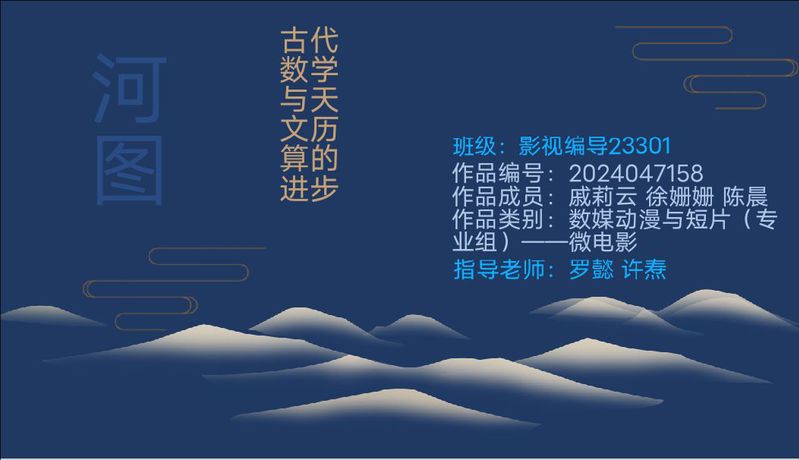 河图

古代数学与天文历算的进步

班级：影视编导23301
作品编号：2024047158
作品成员：戚莉云 徐姗姗 陈晨
作品类别：数媒动漫与短片（专业组）——微电影
指导老师：罗懿 许焘